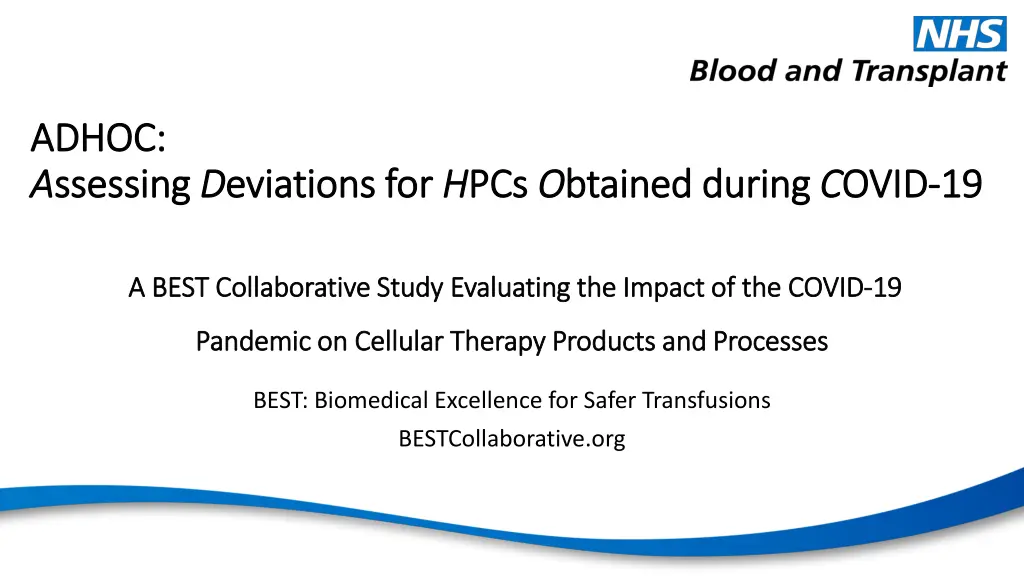 NHS
Blood and Transplant

ADHOC:
Assessing Deviations for HPCs Obtained during COVID-19

A BEST Collaborative Study Evaluating the Impact of the COVID-19 Pandemic on Cellular Therapy Products and Processes

BEST: Biomedical Excellence for Safer Transfusions
BESTCollaborative.org